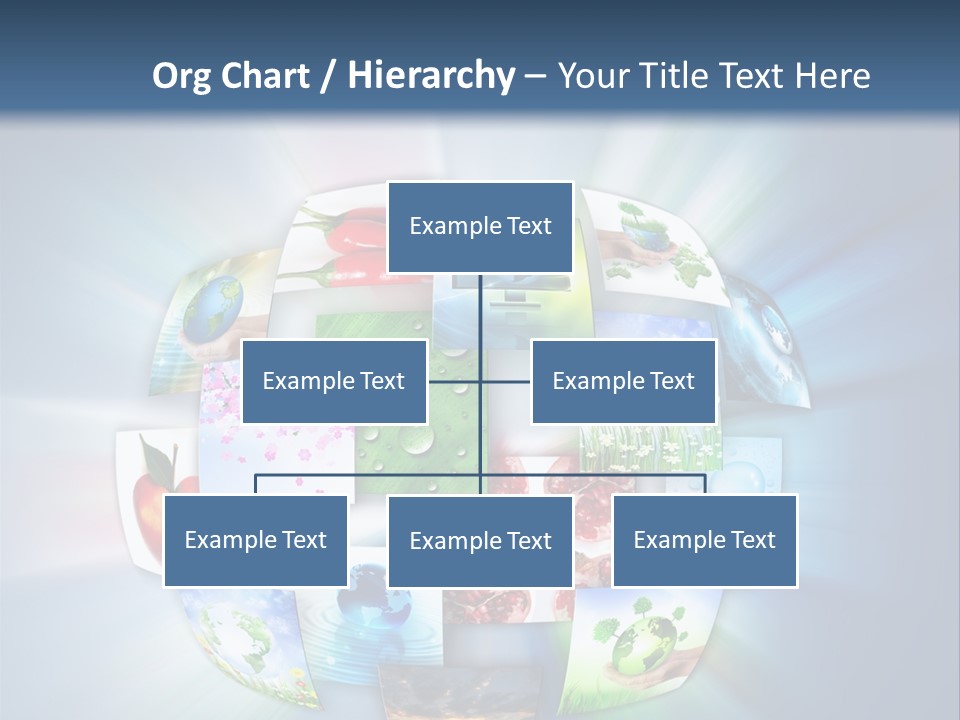 Org Chart / Hierarchy – Your Title Text Here

Example Text

Example Text

Example Text

Example Text

Example Text

Example Text